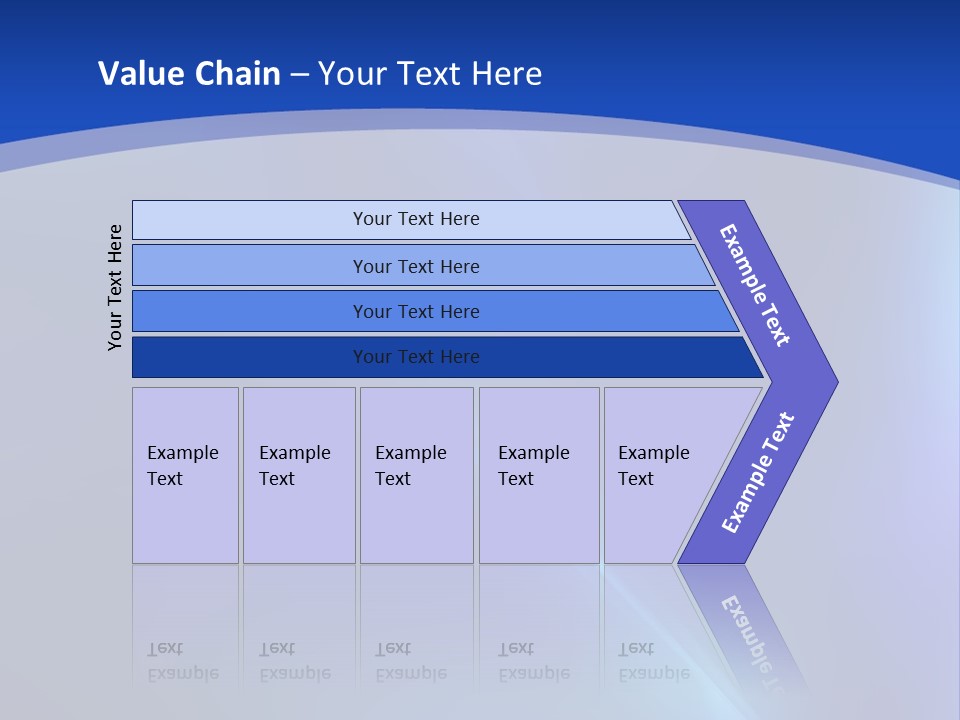 Value Chain – Your Text Here

Your Text Here

Your Text Here

Your Text Here

Your Text Here

Your Text Here

Example Text

Example Text

Example Text

Example Text

Example Text

Example Text

Example Text